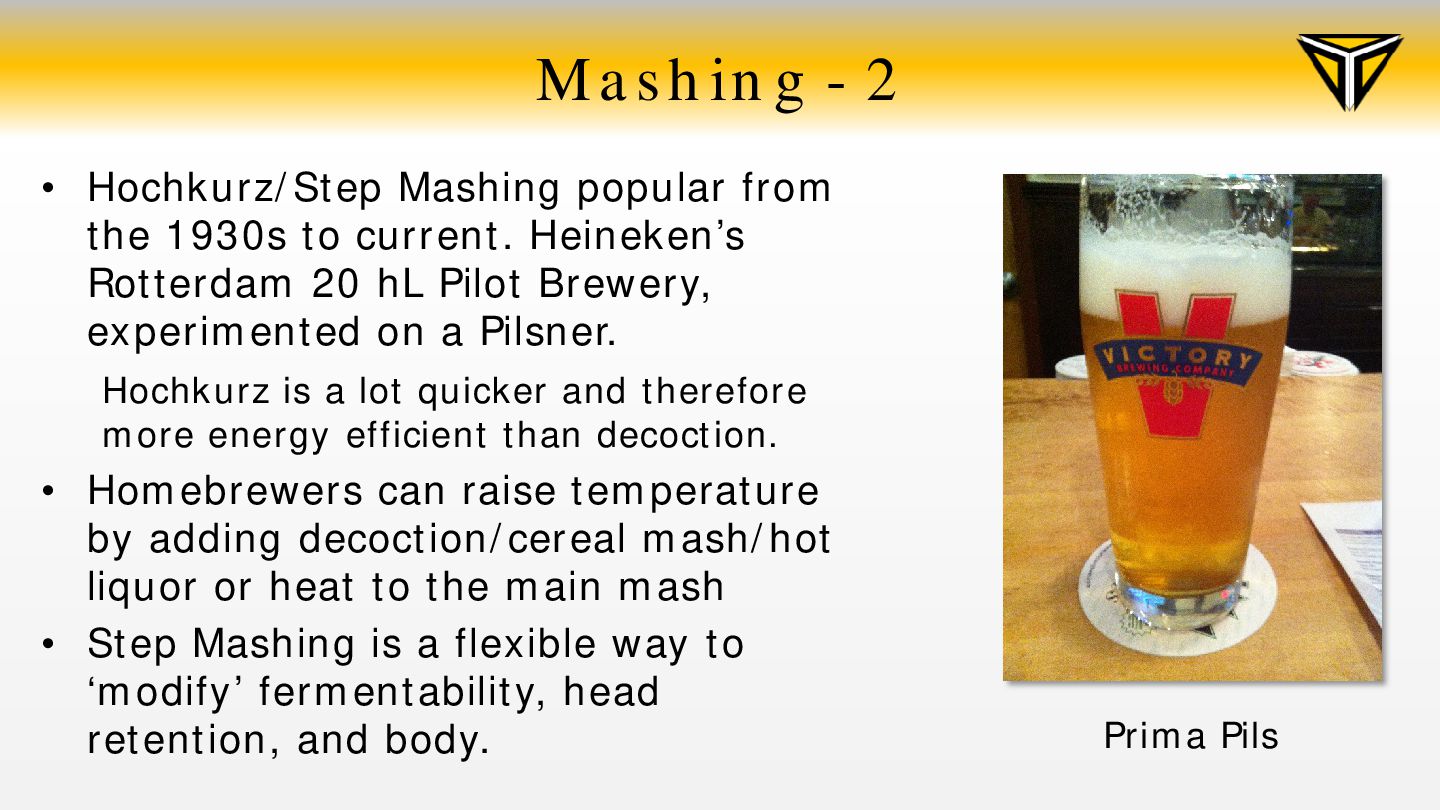 Mashing - 2

• Hochkurz/Step Mashing popular from the 1930s to current. Heineken's Rotterdam 20 hL Pilot Brewery, experimented on a Pilsner.

Hochkurz is a lot quicker and therefore more energy efficient than decoction.

• Homebrewers can raise temperature by adding decoction/cereal mash/hot liquor or heat to the main mash

• Step Mashing is a flexible way to 'modify' fermentability, head retention, and body.

VICTORY
BREWING COMPANY

Prima Pils